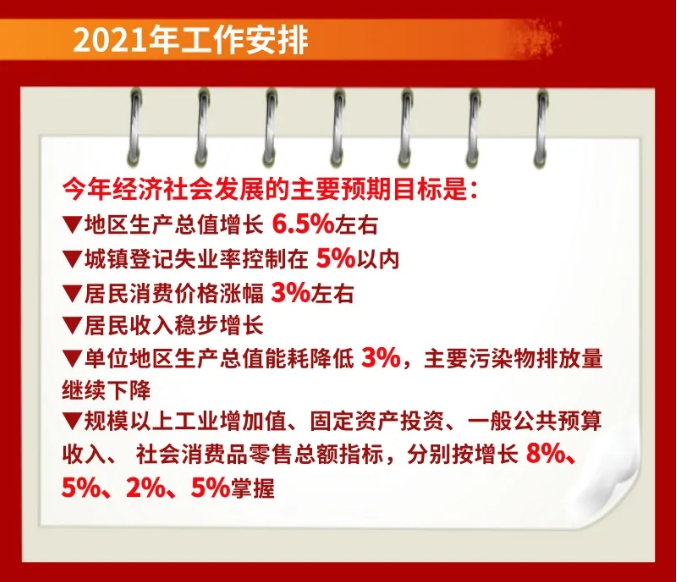 2021年工作安排

今年经济社会发展的主要预期目标是：

▼地区生产总值增长 6.5%左右

▼城镇登记失业率控制在 5%以内

▼居民消费价格涨幅 3%左右

▼居民收入稳步增长

▼单位地区生产总值能耗降低 3%，主要污染物排放量继续下降

▼规模以上工业增加值、固定资产投资、一般公共预算收入、 社会消费品零售总额指标，分别按增长 8%、5%、2%、5%掌握